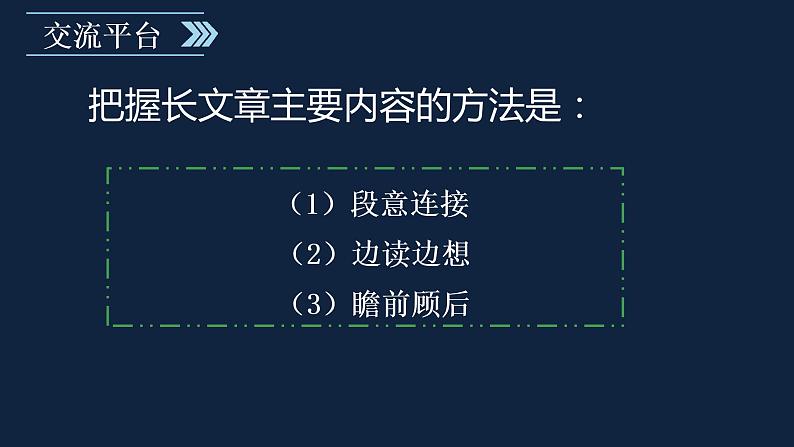 交流平台

把握长文章主要内容的方法是：

（1）段意连接
（2）边读边想
（3）瞻前顾后